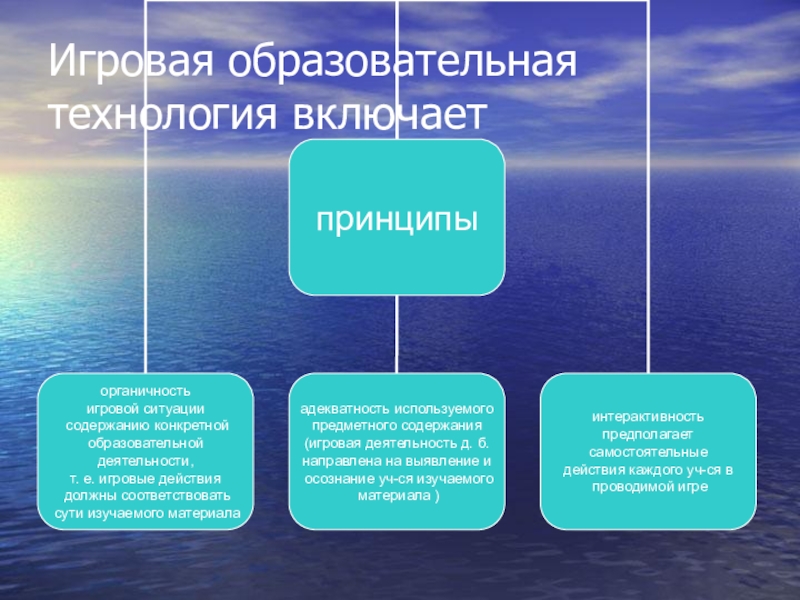 Игровая образовательная технология включает

принципы

органичность игровой ситуации содержанию конкретной образовательной деятельности, т. е. игровые действия должны соответствовать сути изучаемого материала

адекватность используемого предметного содержания (игровая деятельность д. б. направлена на выявление и осознание уч-ся изучаемого материала )

интерактивность предполагает самостоятельные действия каждого уч-ся в проводимой игре